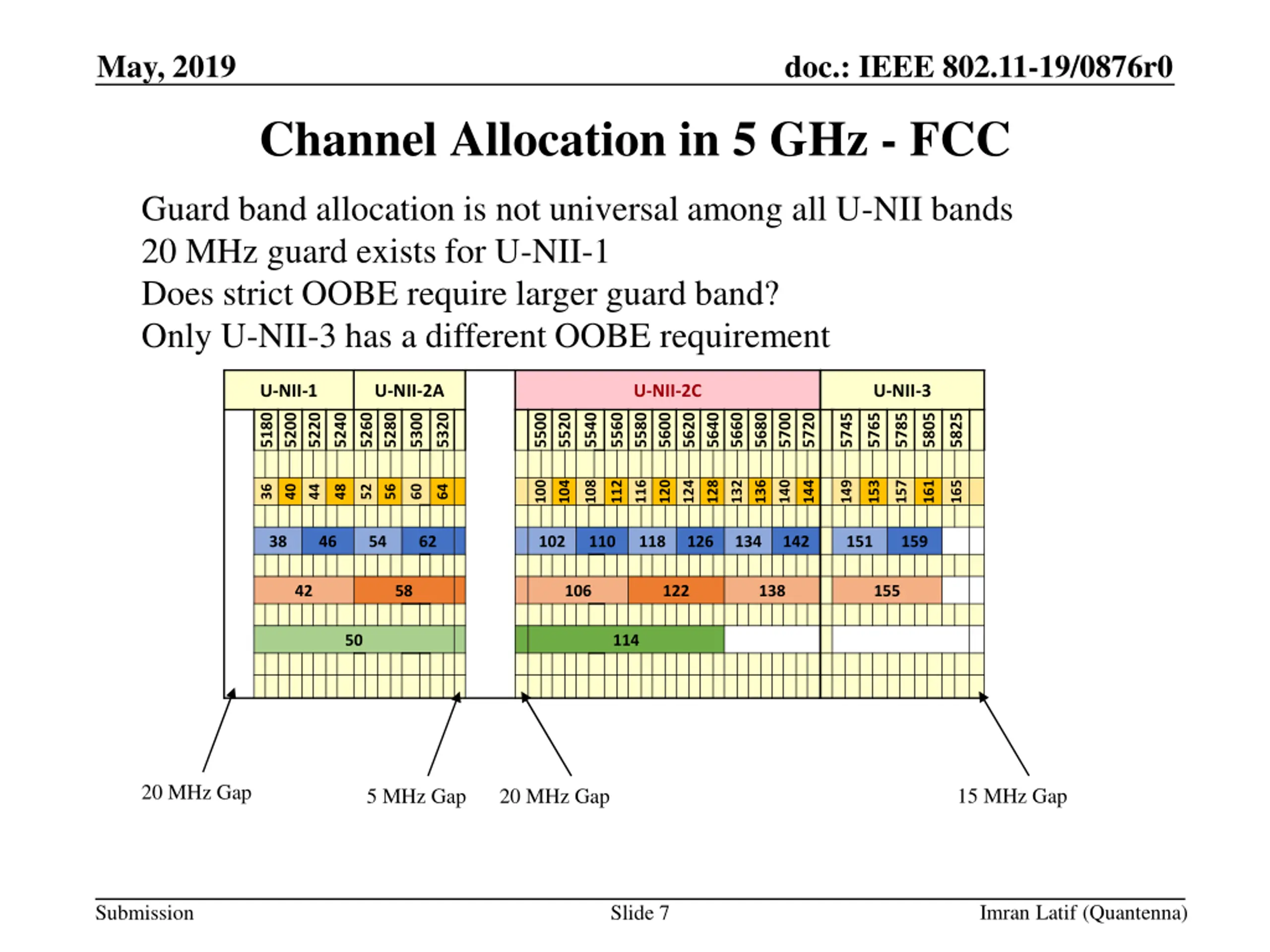 May, 2019

doc.: IEEE 802.11-19/0876r0

Channel Allocation in 5 GHz - FCC

Guard band allocation is not universal among all U-NII bands
20 MHz guard exists for U-NII-1
Does strict OOBE require larger guard band?
Only U-NII-3 has a different OOBE requirement

U-NII-1
U-NII-2A
U-NII-2C
U-NII-3

5180 5200 5220 5240 5260 5280 5300 5320 5500 5520 5540 5560 5580 5600 5620 5640 5660 5680 5700 5720 5745 5765 5785 5805 5825

36 40 44 48 52 56 60 64 100 104 108 112 116 120 124 128 132 136 140 144 149 153 157 161 165

38 46 54 62 102 110 118 126 134 142 151 159

42 58 106 122 138 155

50 114

20 MHz Gap
5 MHz Gap
20 MHz Gap
15 MHz Gap

Submission
Slide 7
Imran Latif (Quantenna)